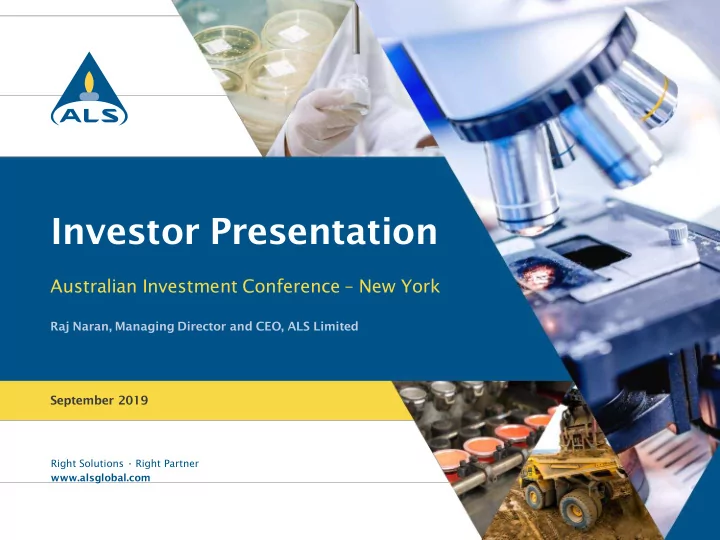 ALS

Investor Presentation

Australian Investment Conference – New York

Raj Naran, Managing Director and CEO, ALS Limited

September 2019

Right Solutions · Right Partner
www.alsglobal.com